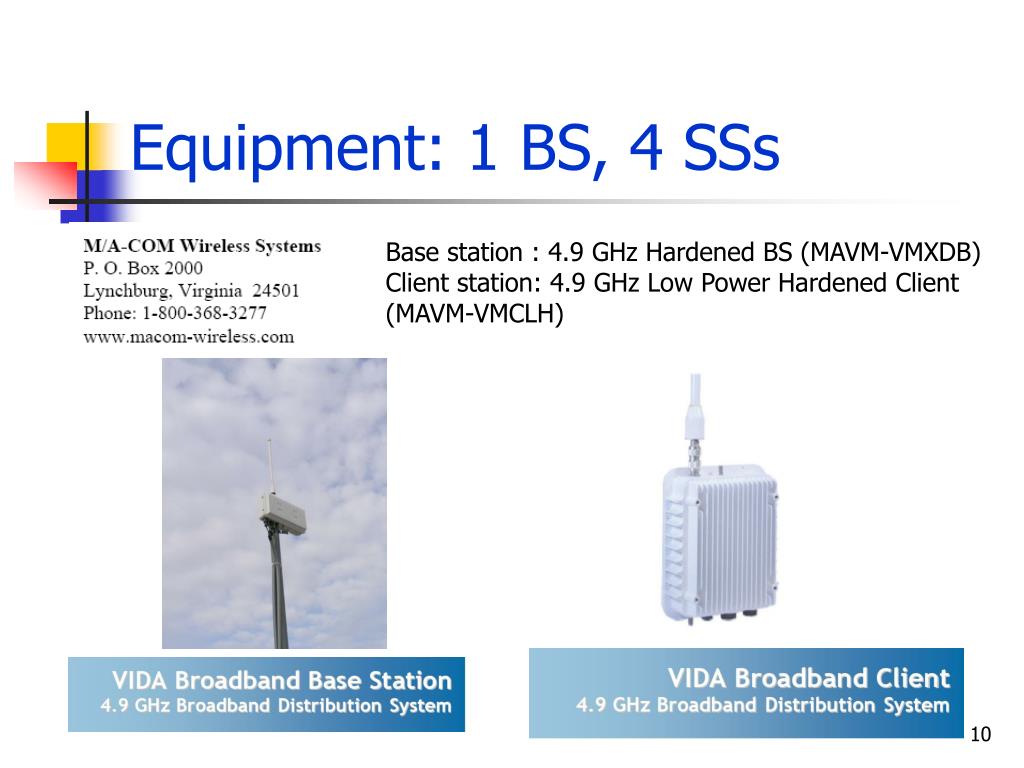 Equipment: 1 BS, 4 SSs

M/A-COM Wireless Systems
P. O. Box 2000
Lynchburg, Virginia 24501
Phone: 1-800-368-3277
www.macom-wireless.com

Base station : 4.9 GHz Hardened BS (MAVM-VMXDB)
Client station: 4.9 GHz Low Power Hardened Client (MAVM-VMCLH)

VIDA Broadband Base Station
4.9 GHz Broadband Distribution System

VIDA Broadband Client
4.9 GHz Broadband Distribution System

10